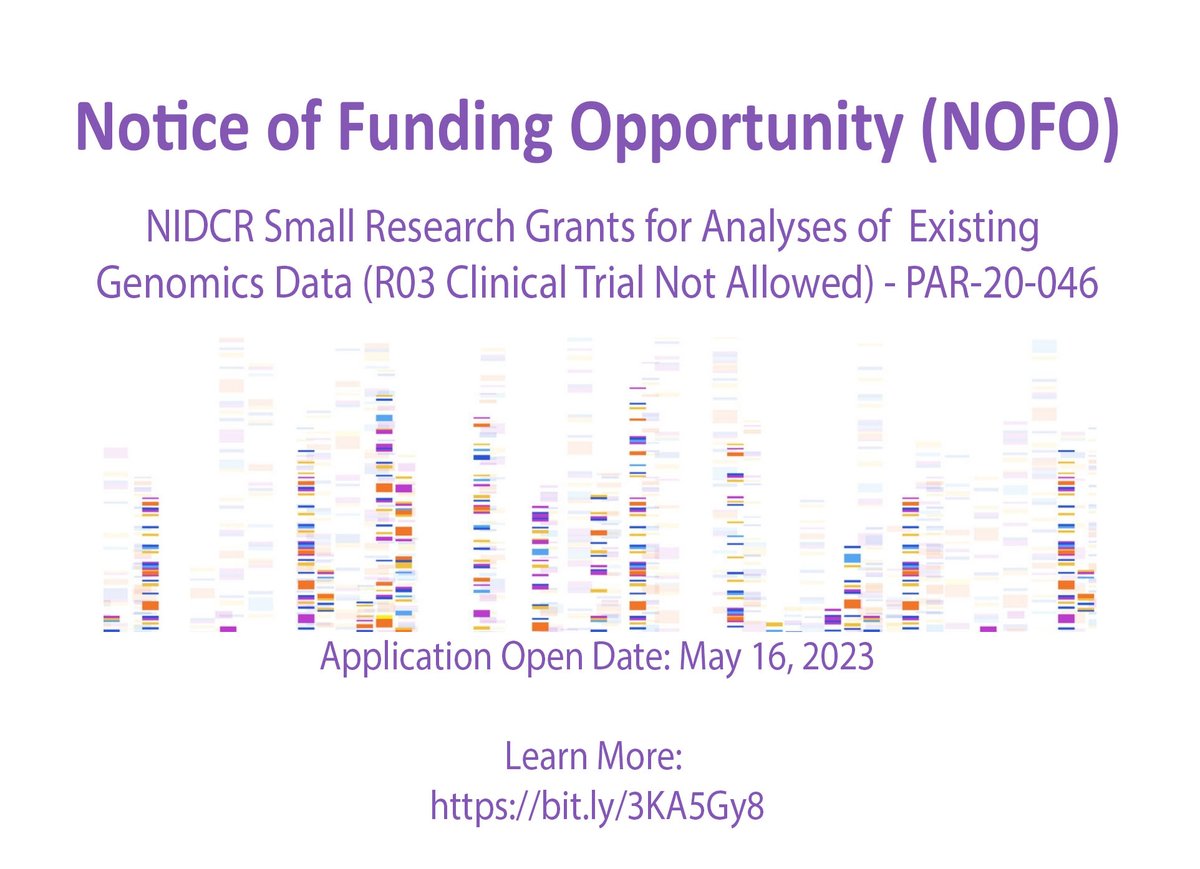 Notice of Funding Opportunity (NOFO)

NIDCR Small Research Grants for Analyses of Existing Genomics Data (R03 Clinical Trial Not Allowed) - PAR-20-046

Application Open Date: May 16, 2023

Learn More:
https://bit.ly/3KA5Gy8